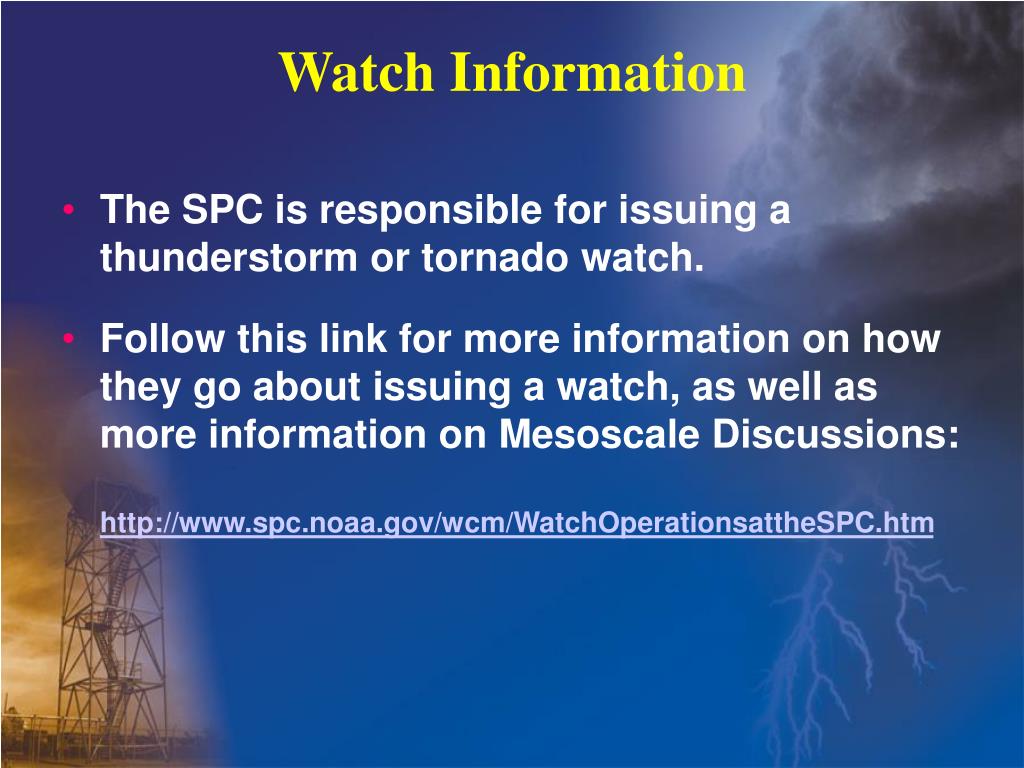 Watch Information

• The SPC is responsible for issuing a thunderstorm or tornado watch.

• Follow this link for more information on how they go about issuing a watch, as well as more information on Mesoscale Discussions:

http://www.spc.noaa.gov/wcm/WatchOperationsattheSPC.htm